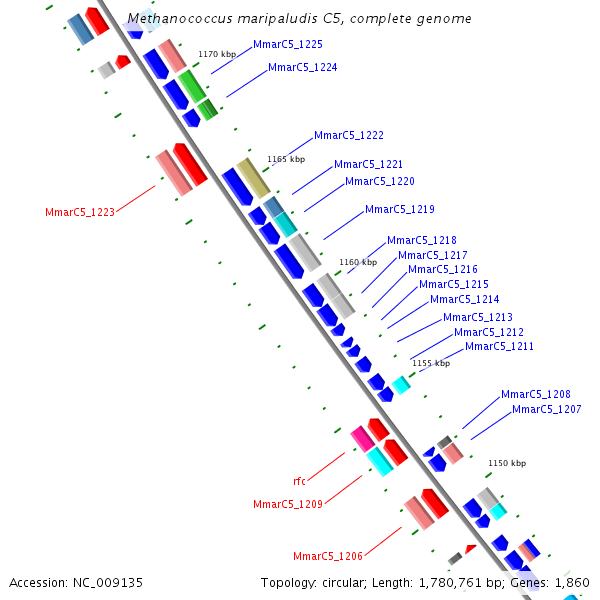 Methanococcus maripaludis C5, complete genome

1170 kbp
MmarC5_1225
MmarC5_1224
MmarC5_1222
1165 kbp
MmarC5_1221
MmarC5_1220
MmarC5_1223
MmarC5_1219
MmarC5_1218
1160 kbp
MmarC5_1217
MmarC5_1216
MmarC5_1215
MmarC5_1214
MmarC5_1213
MmarC5_1212
MmarC5_1211
1155 kbp
MmarC5_1208
MmarC5_1207
1150 kbp
rfc
MmarC5_1209
MmarC5_1206

Accession: NC_009135

Topology: circular; Length: 1,780,761 bp; Genes: 1,860